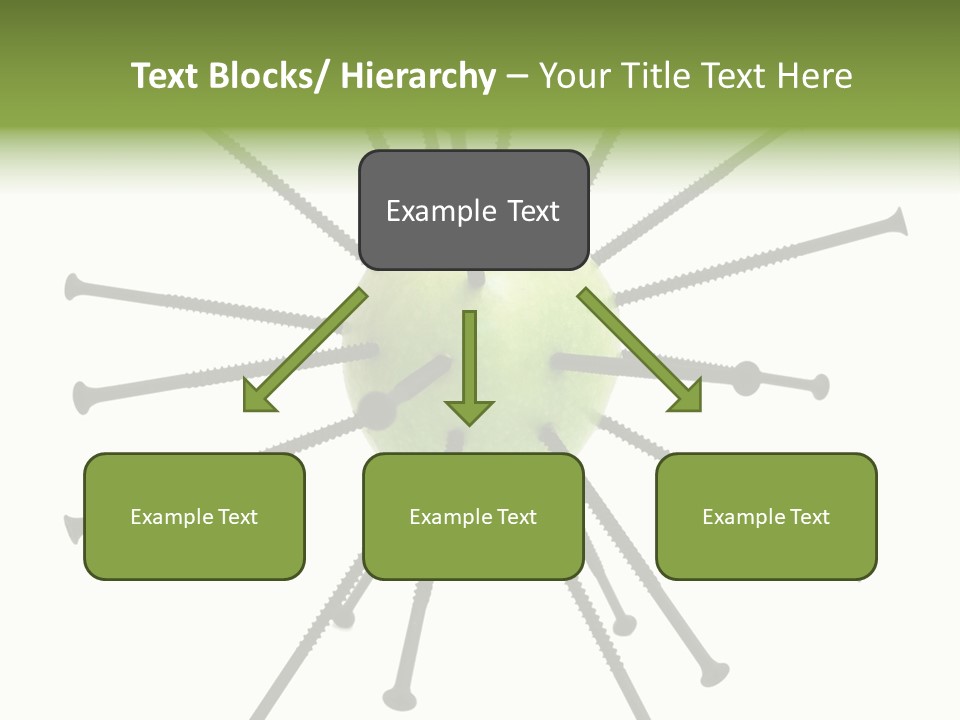 Text Blocks/ Hierarchy – Your Title Text Here

Example Text

Example Text

Example Text

Example Text